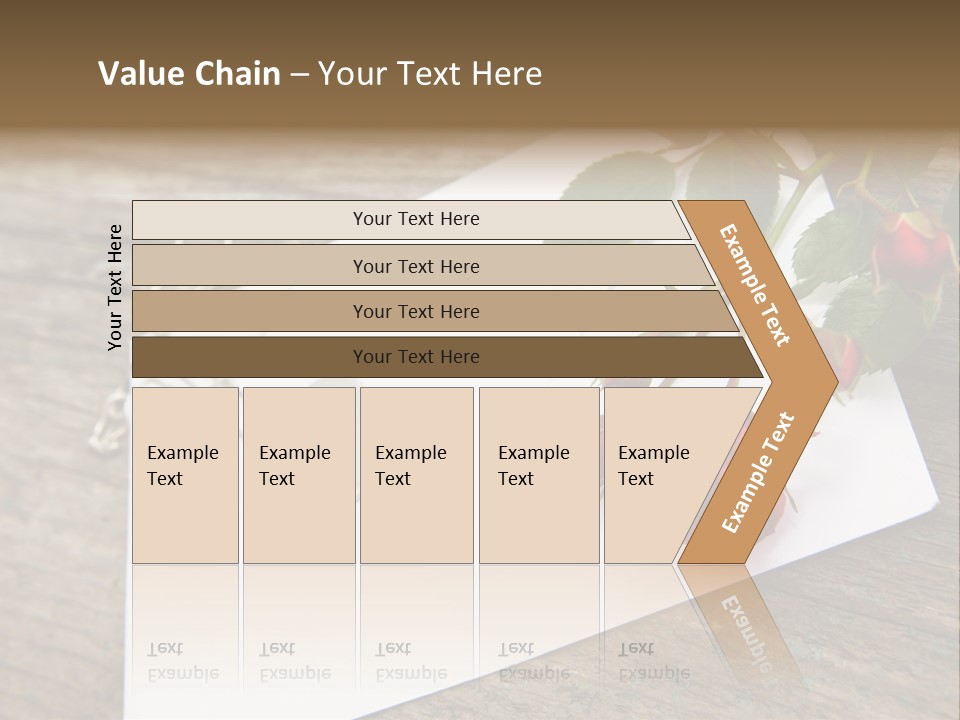 Value Chain – Your Text Here

Your Text Here

Your Text Here

Your Text Here

Your Text Here

Your Text Here

Example Text

Example Text

Example Text

Example Text

Example Text

Example Text

Example Text